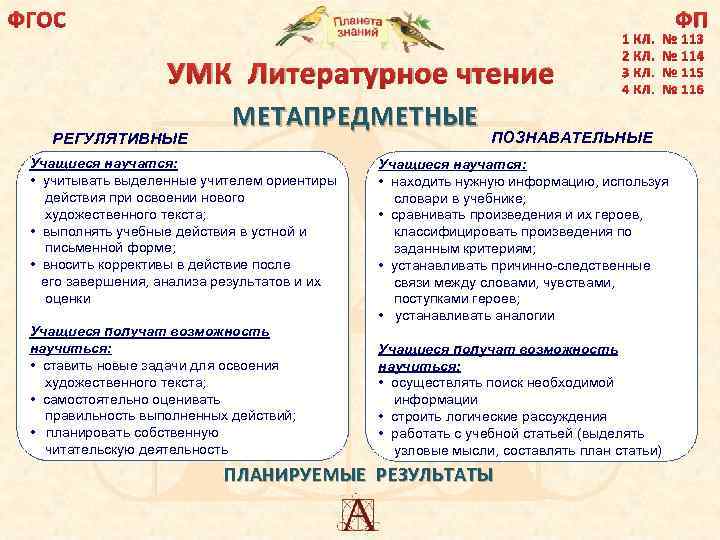 ФГОС

Планета знаний

ФП
1 КЛ. № 113
2 КЛ. № 114
3 КЛ. № 115
4 КЛ. № 116

УМК Литературное чтение

МЕТАПРЕДМЕТНЫЕ

РЕГУЛЯТИВНЫЕ

Учащиеся научатся:
• учитывать выделенные учителем ориентиры действия при освоении нового художественного текста;
• выполнять учебные действия в устной и письменной форме;
• вносить коррективы в действие после его завершения, анализа результатов и их оценки

Учащиеся получат возможность научиться:
• ставить новые задачи для освоения художественного текста;
• самостоятельно оценивать правильность выполненных действий;
• планировать собственную читательскую деятельность

ПОЗНАВАТЕЛЬНЫЕ

Учащиеся научатся:
• находить нужную информацию, используя словари в учебнике;
• сравнивать произведения и их героев, классифицировать произведения по заданным критериям;
• устанавливать причинно-следственные связи между словами, чувствами, поступками героев;
• устанавливать аналогии

Учащиеся получат возможность научиться:
• осуществлять поиск необходимой информации
• строить логические рассуждения
• работать с учебной статьей (выделять узловые мысли, составлять план статьи)

ПЛАНИРУЕМЫЕ РЕЗУЛЬТАТЫ

А